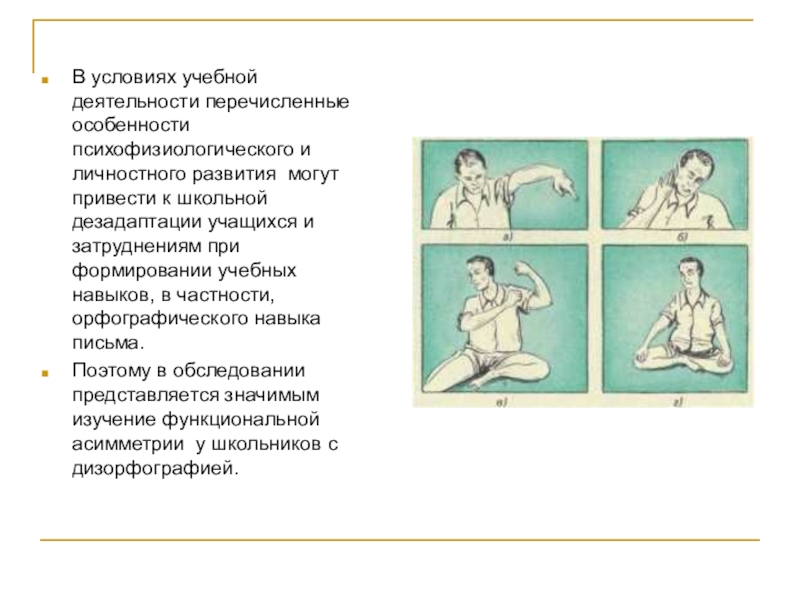 В условиях учебной деятельности перечисленные особенности психофизиологического и личностного развития могут привести к школьной дезадаптации учащихся и затруднениям при формировании учебных навыков, в частности, орфографического навыка письма.

Поэтому в обследовании представляется значимым изучение функциональной асимметрии у школьников с дизорфографией.

а)

б)

в)

г)